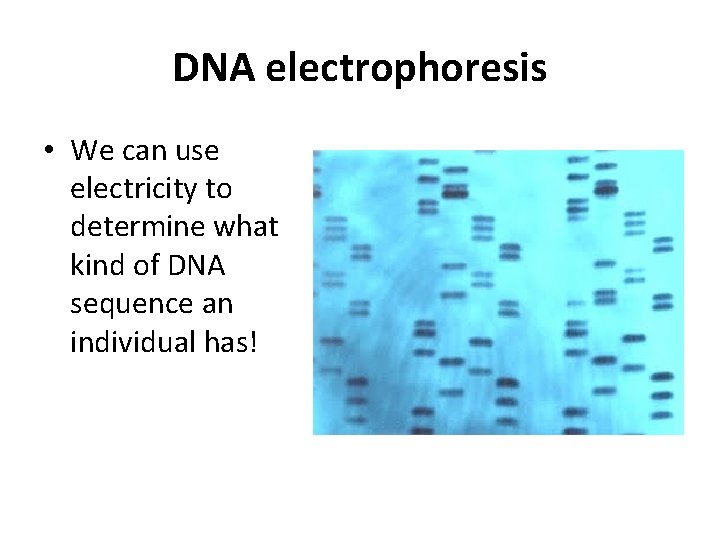 DNA electrophoresis

• We can use electricity to determine what kind of DNA sequence an individual has!